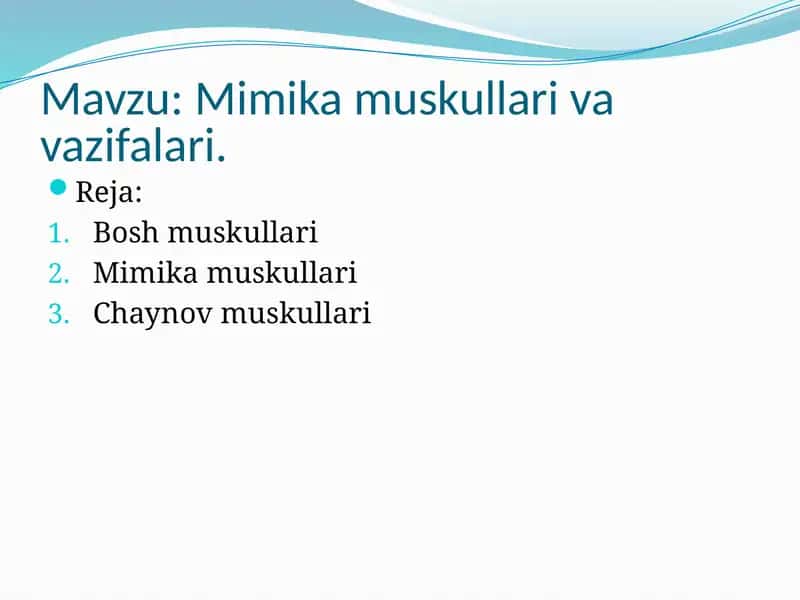 Mavzu: Mimika muskullari va vazifalari.

Reja:

1. Bosh muskullari
2. Mimika muskullari
3. Chaynov muskullari